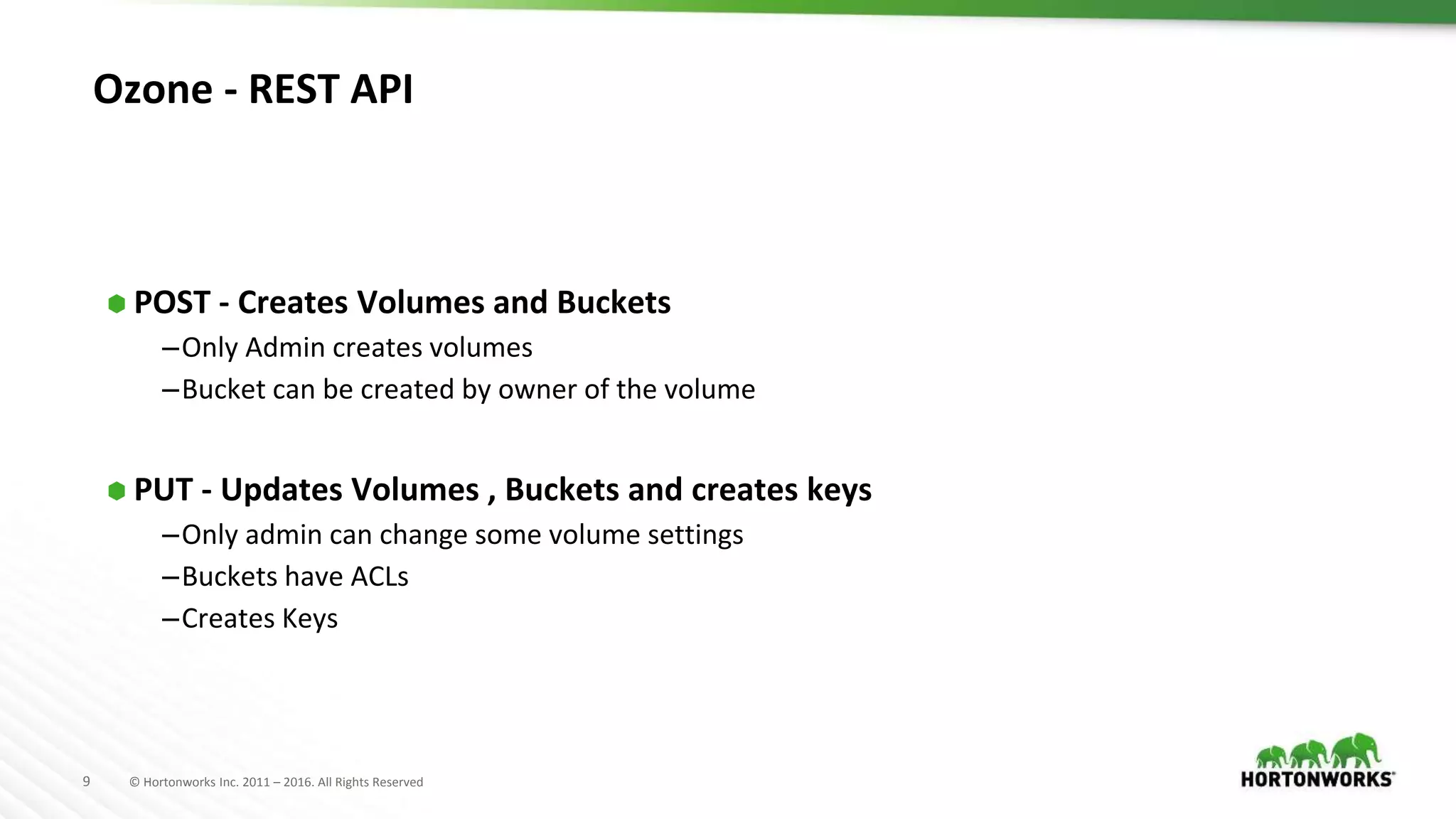 Ozone - REST API

POST - Creates Volumes and Buckets
–Only Admin creates volumes
–Bucket can be created by owner of the volume

PUT - Updates Volumes , Buckets and creates keys
–Only admin can change some volume settings
–Buckets have ACLs
–Creates Keys

9 © Hortonworks Inc. 2011 – 2016. All Rights Reserved

HORTONWORKS